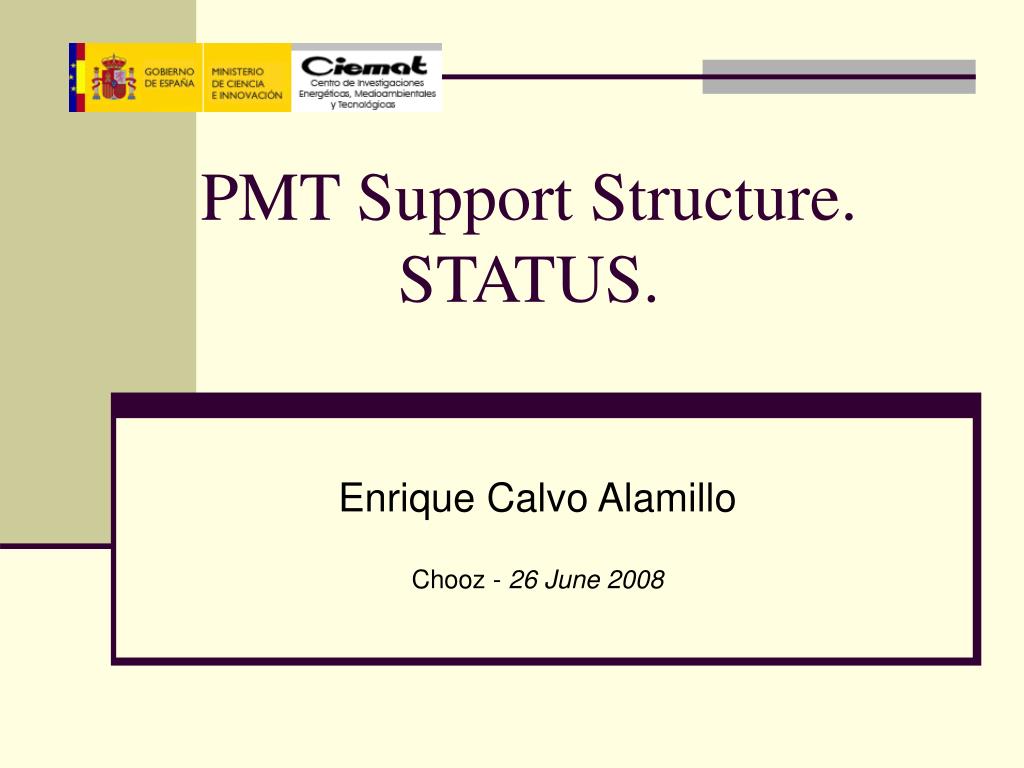 GOBIERNO DE ESPAÑA

MINISTERIO DE CIENCIA E INNOVACIÓN

Ciemat
Centro de Investigaciones Energéticas, Medioambientales y Tecnológicas

PMT Support Structure. STATUS.

Enrique Calvo Alamillo

Chooz - 26 June 2008